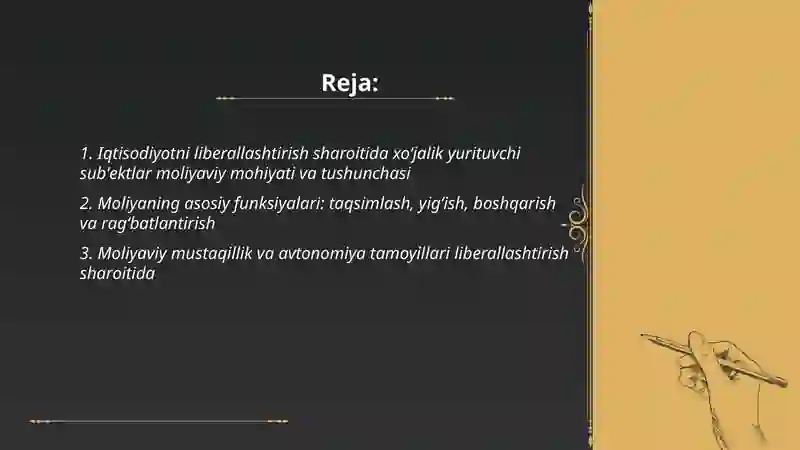 Reja:

1. Iqtisodiyotni liberallashtirish sharoitida xo'jalik yurituvchi sub'ektlar moliyaviy mohiyati va tushunchasi

2. Moliyaning asosiy funksiyalari: taqsimlash, yig'ish, boshqarish va rag'batlantirish

3. Moliyaviy mustaqillik va avtonomiya tamoyillari liberallashtirish sharoitida